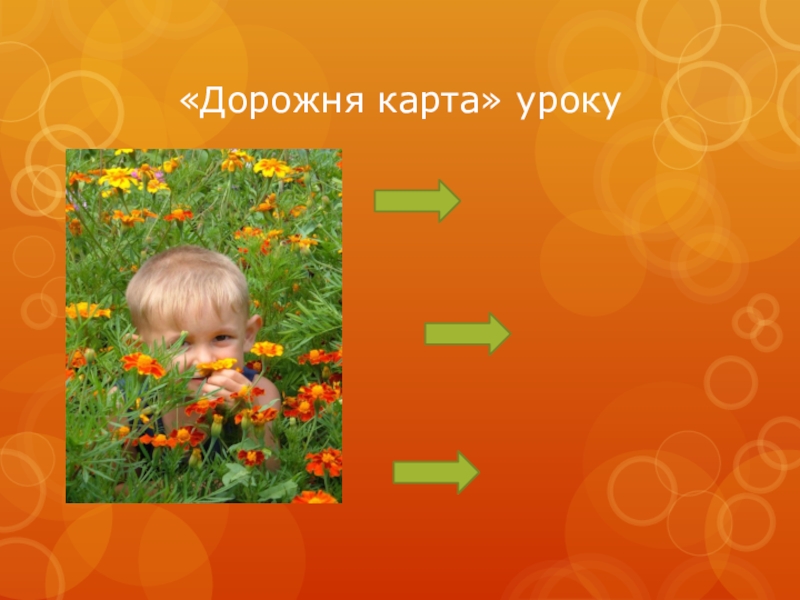 «Дорожня карта» уроку